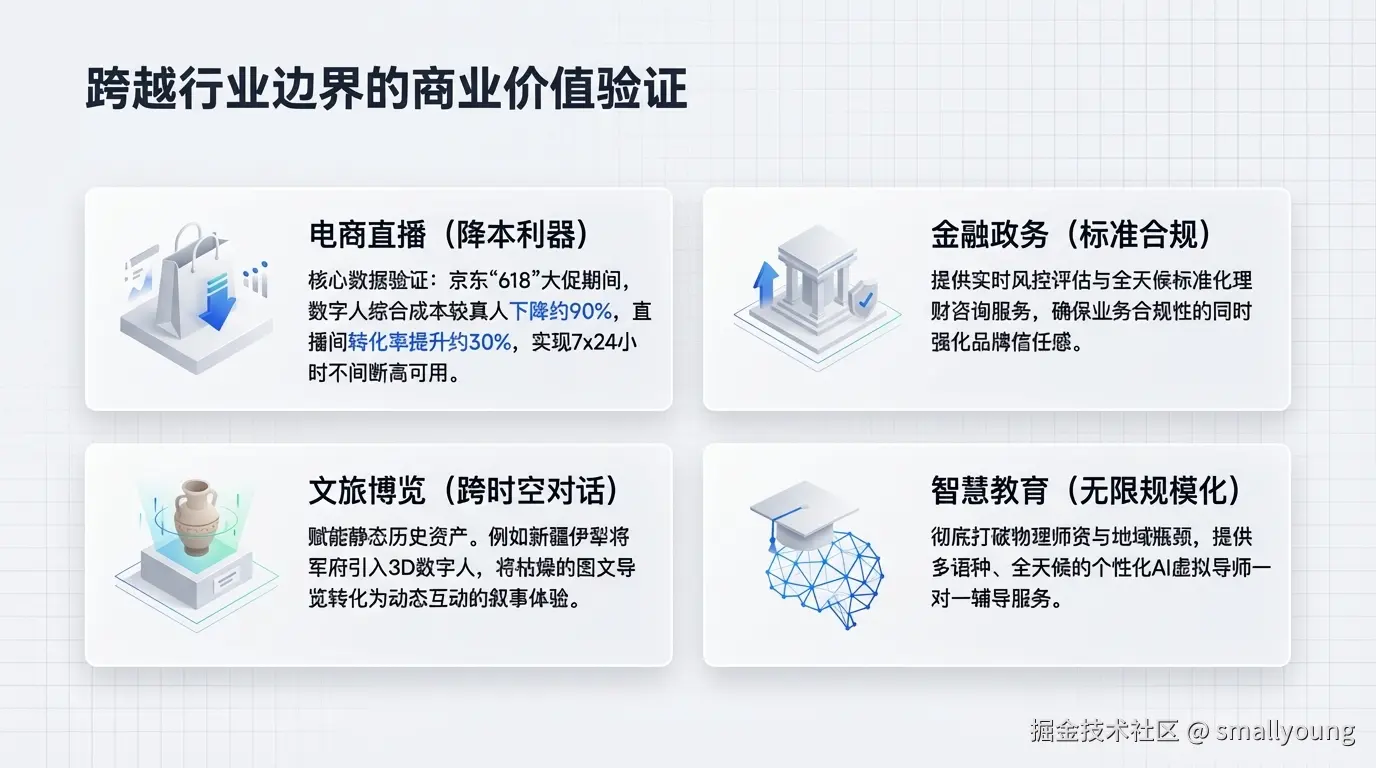 跨越行业边界的商业价值验证

电商直播（降本利器）

核心数据验证：京东“618”大促期间，数字人综合成本较真人下降约90%，直播间转化率提升约30%，实现7x24小时不间断高可用。

金融政务（标准合规）

提供实时风控评估与全天候标准化理财咨询服务，确保业务合规性的同时强化品牌信任感。

文旅博览（跨时空对话）

赋能静态历史资产。例如新疆伊犁将军府引入3D数字人，将枯燥的图文导览转化为动态互动的叙事体验。

智慧教育（无限规模化）

彻底打破物理师资与地域瓶颈，提供多语种、全天候的个性化AI虚拟导师一对一辅导服务。

掘金技术社区 @ smallyoung